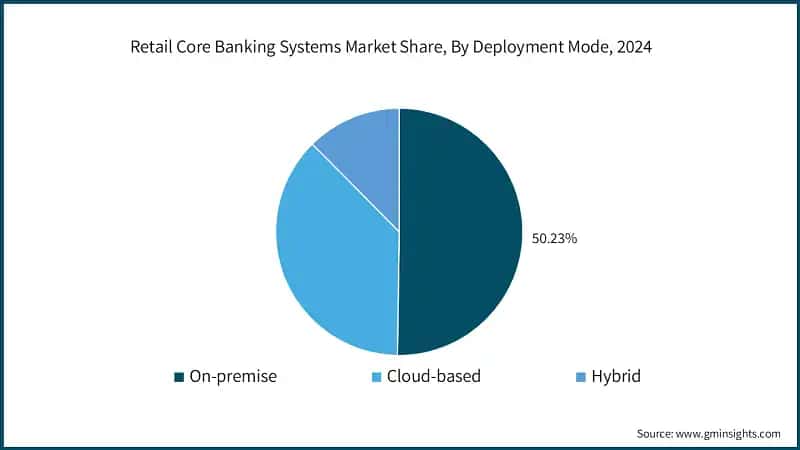 Retail Core Banking Systems Market Share, By Deployment Mode, 2024

50.23%

On-premise
Cloud-based
Hybrid

Source: www.gminsights.com